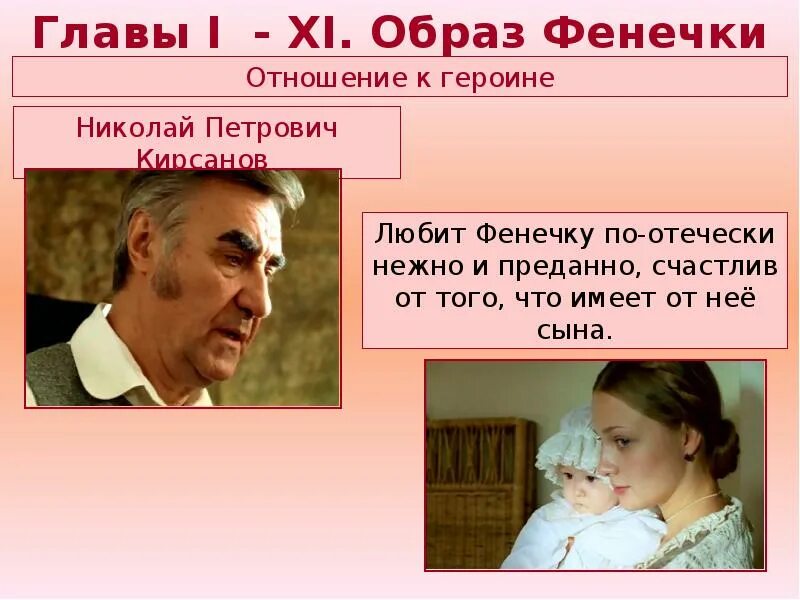 Главы I - XI. Образ Фенечки

Отношение к героине

Николай Петрович Кирсанов

Любит Фенечку по-отечески нежно и преданно, счастлив от того, что имеет от неё сына.